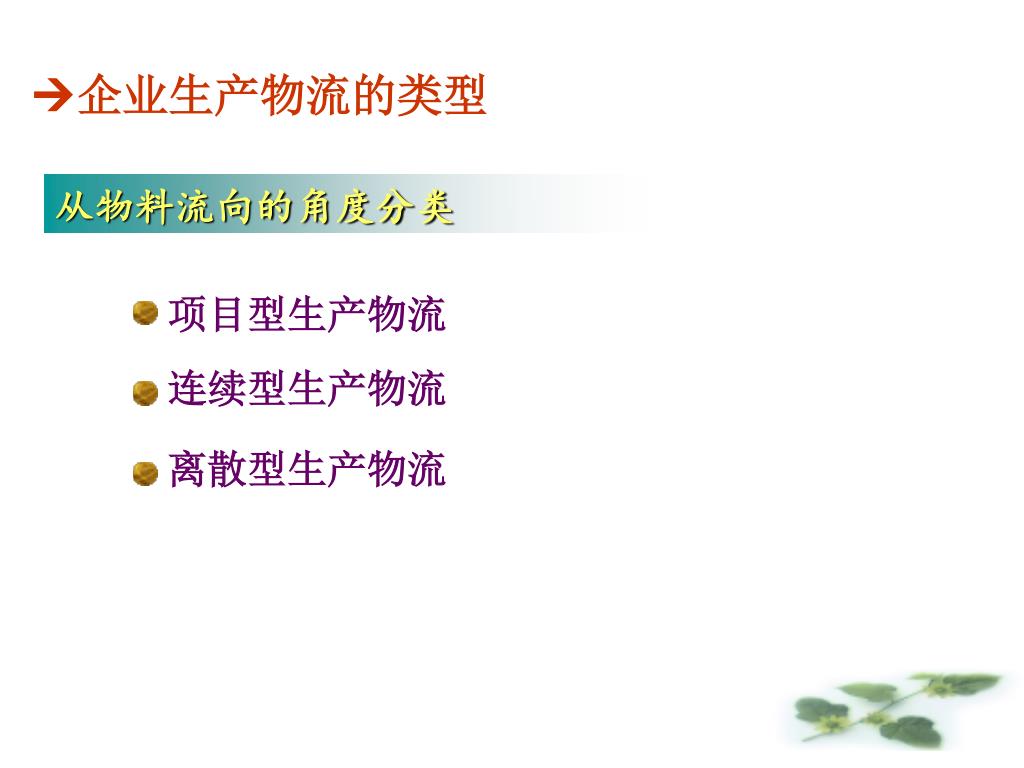 ➔企业生产物流的类型

从物料流向的角度分类

项目型生产物流

连续型生产物流

离散型生产物流